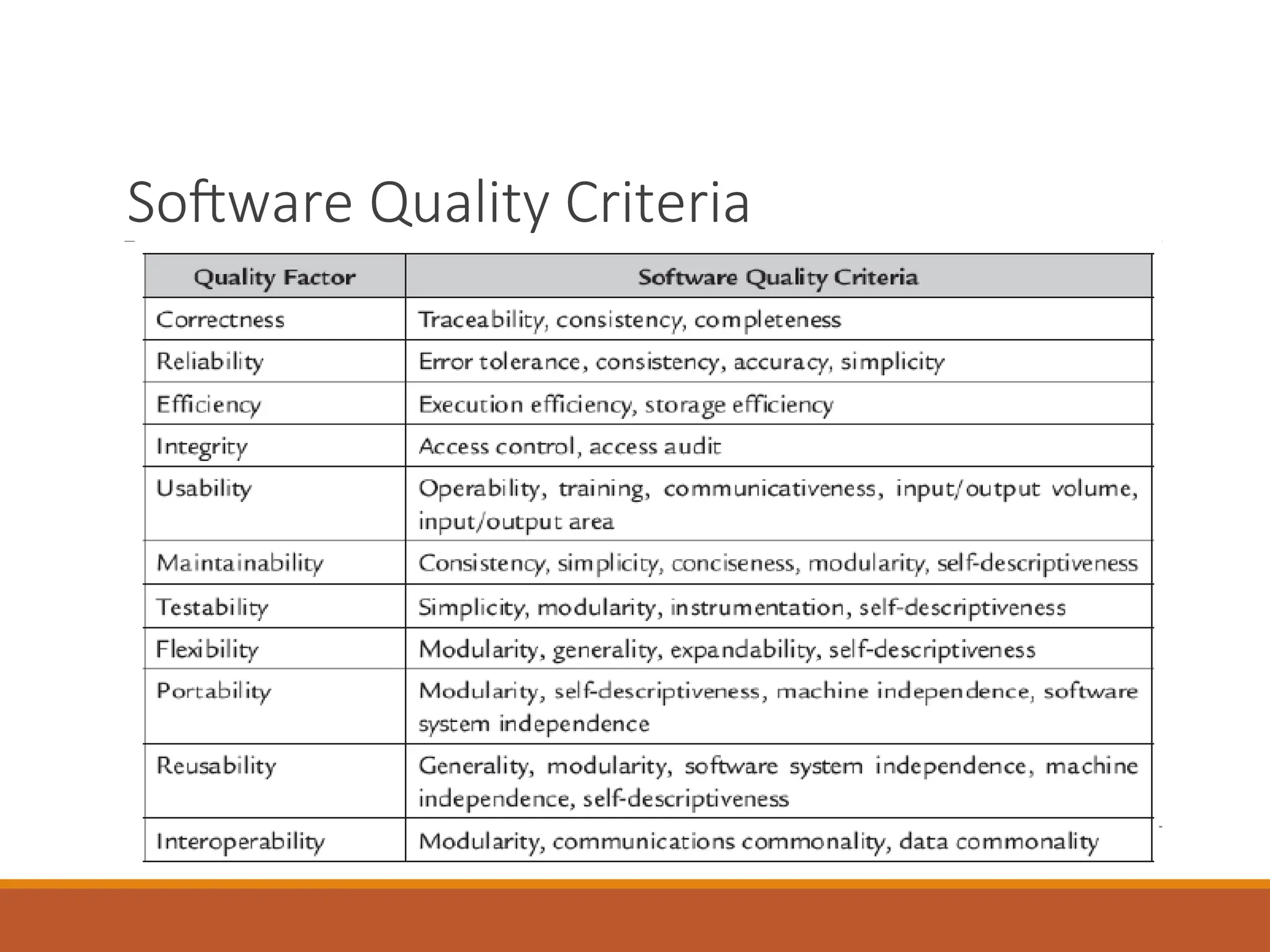 Software Quality Criteria

| Quality Factor | Software Quality Criteria |
|---|---|
| Correctness | Traceability, consistency, completeness |
| Reliability | Error tolerance, consistency, accuracy, simplicity |
| Efficiency | Execution efficiency, storage efficiency |
| Integrity | Access control, access audit |
| Usability | Operability, training, communicativeness, input/output volume, input/output area |
| Maintainability | Consistency, simplicity, conciseness, modularity, self-descriptiveness |
| Testability | Simplicity, modularity, instrumentation, self-descriptiveness |
| Flexibility | Modularity, generality, expandability, self-descriptiveness |
| Portability | Modularity, self-descriptiveness, machine independence, software system independence |
| Reusability | Generality, modularity, software system independence, machine independence, self-descriptiveness |
| Interoperability | Modularity, communications commonality, data commonality |